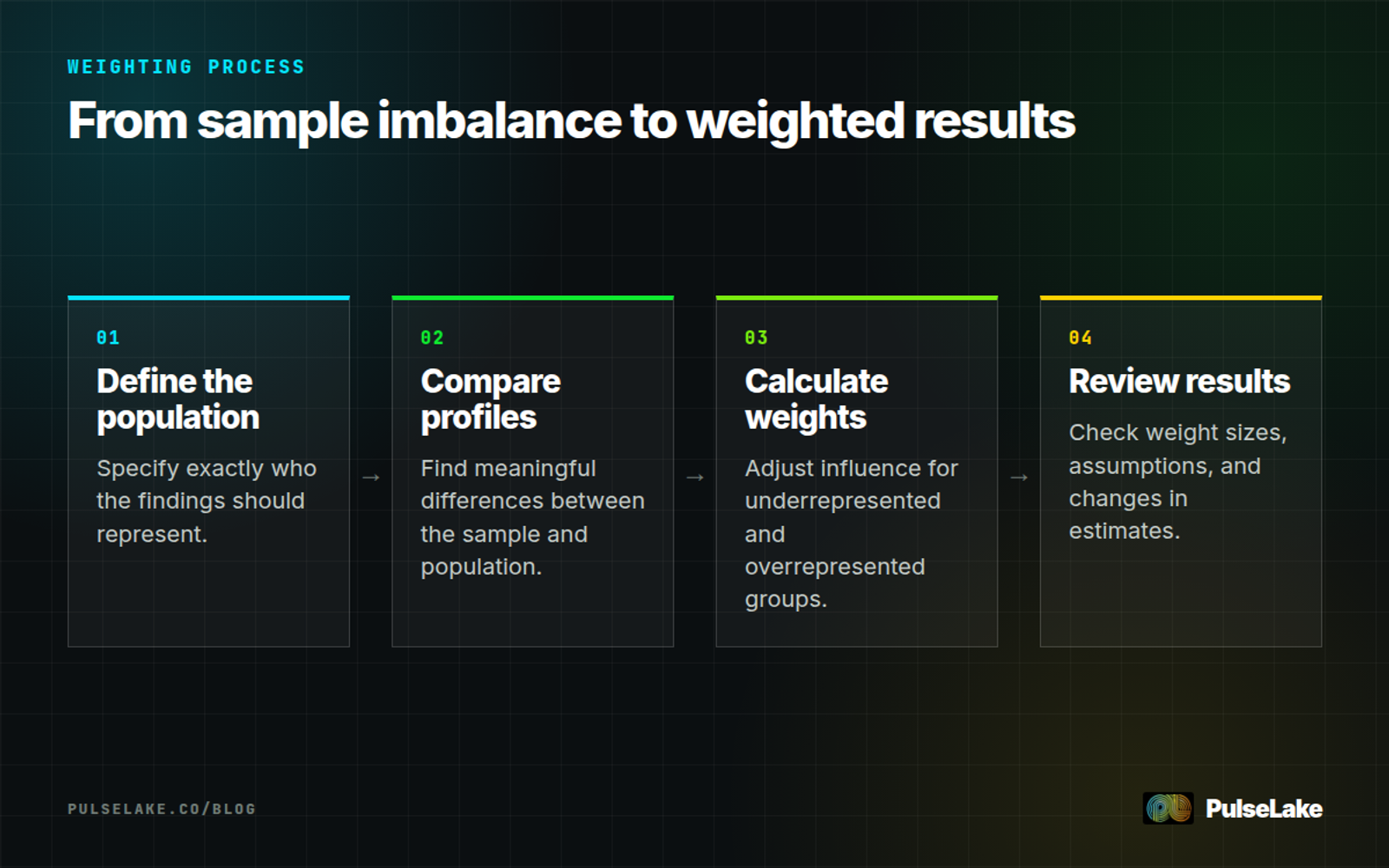 WEIGHTING PROCESS

From sample imbalance to weighted results

01

Define the population

Specify exactly who the findings should represent.

→

02

Compare profiles

Find meaningful differences between the sample and population.

→

03

Calculate weights

Adjust influence for underrepresented and overrepresented groups.

→

04

Review results

Check weight sizes, assumptions, and changes in estimates.

PULSELAKE.CO/BLOG

PulseLake